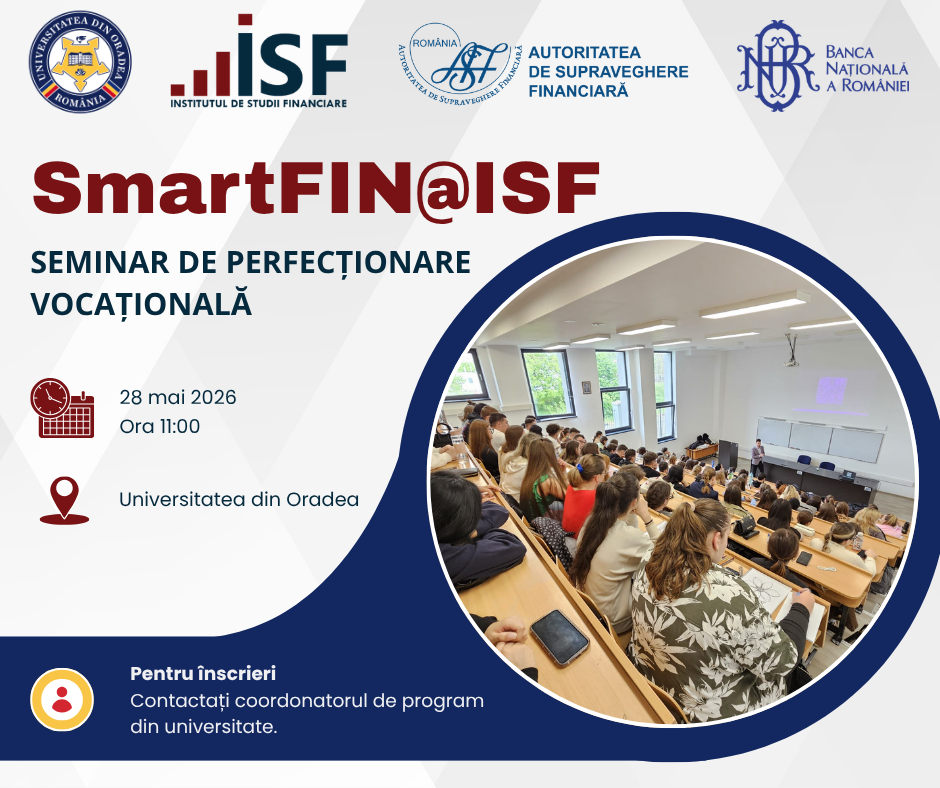 UNIVERSITATEA DIN ORADEA ROMÂNIA

ISF
INSTITUTUL DE STUDII FINANCIARE

ROMÂNIA
AUTORITATEA DE SUPRAVEGHERE FINANCIARĂ
ASF
AUTORITATEA DE SUPRAVEGHERE FINANCIARĂ

BNR
BANCA NAȚIONALĂ A ROMÂNIEI

SmartFIN@ISF

SEMINAR DE PERFECȚIONARE VOCAȚIONALĂ

28 mai 2026
Ora 11:00

Universitatea din Oradea

Pentru înscrieri
Contactați coordonatorul de program din universitate.